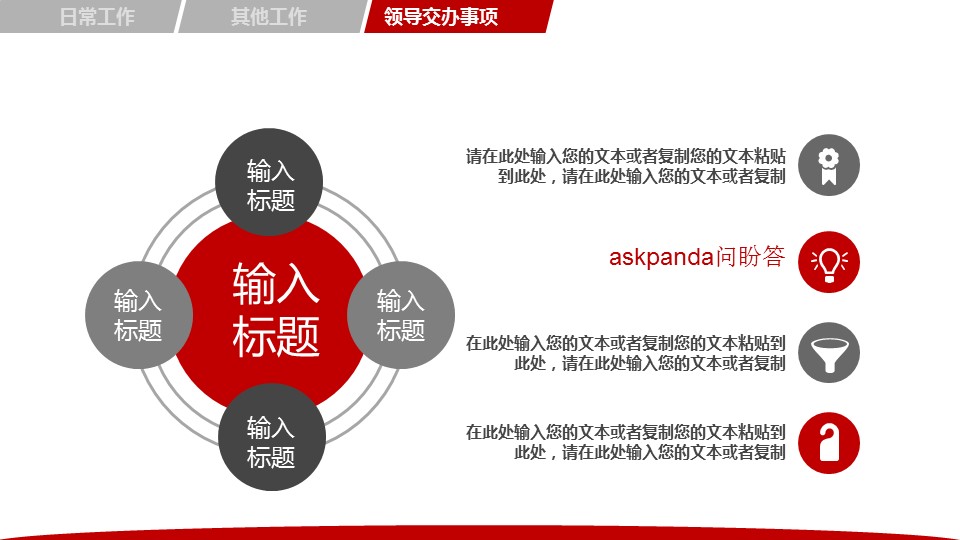 日常工作

其他工作

领导交办事项

输入标题

输入标题

输入标题

输入标题

输入标题

请在此处输入您的文本或者复制您的文本粘贴到此处，请在此处输入您的文本或者复制

askpanda问盼答

在此处输入您的文本或者复制您的文本粘贴到此处，请在此处输入您的文本或者复制

在此处输入您的文本或者复制您的文本粘贴到此处，请在此处输入您的文本或者复制